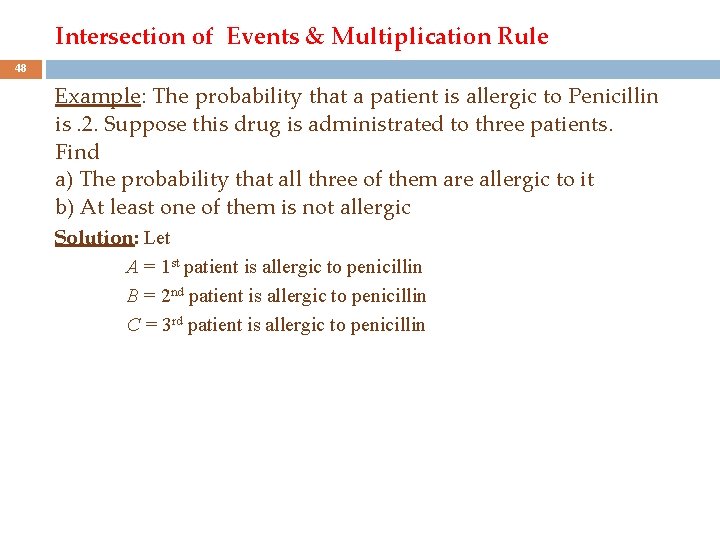 Intersection of Events & Multiplication Rule

48

Example: The probability that a patient is allergic to Penicillin is .2. Suppose this drug is administrated to three patients. Find

a) The probability that all three of them are allergic to it

b) At least one of them is not allergic

Solution: Let

$A = 1^{st}$ patient is allergic to penicillin

$B = 2^{nd}$ patient is allergic to penicillin

$C = 3^{rd}$ patient is allergic to penicillin